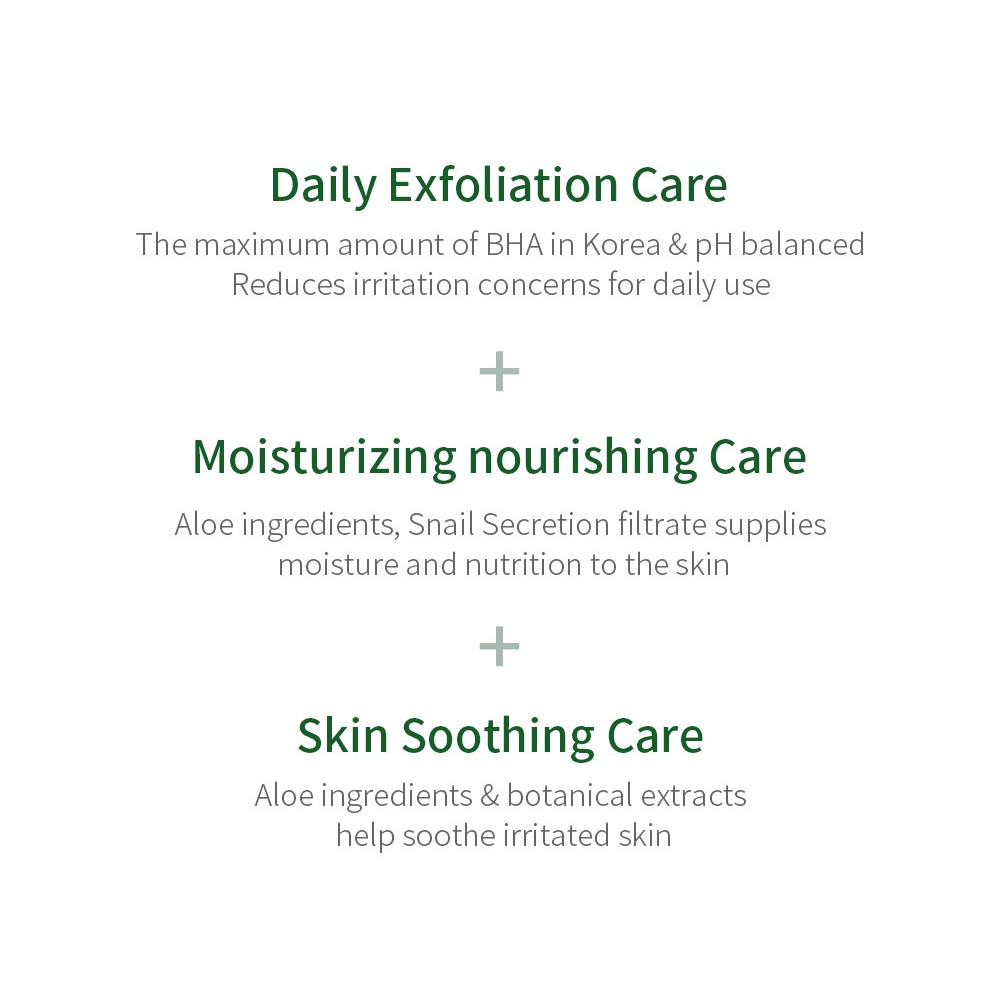 Daily Exfoliation Care

The maximum amount of BHA in Korea & pH balanced
Reduces irritation concerns for daily use

+

Moisturizing nourishing Care

Aloe ingredients, Snail Secretion filtrate supplies moisture and nutrition to the skin

+

Skin Soothing Care

Aloe ingredients & botanical extracts help soothe irritated skin